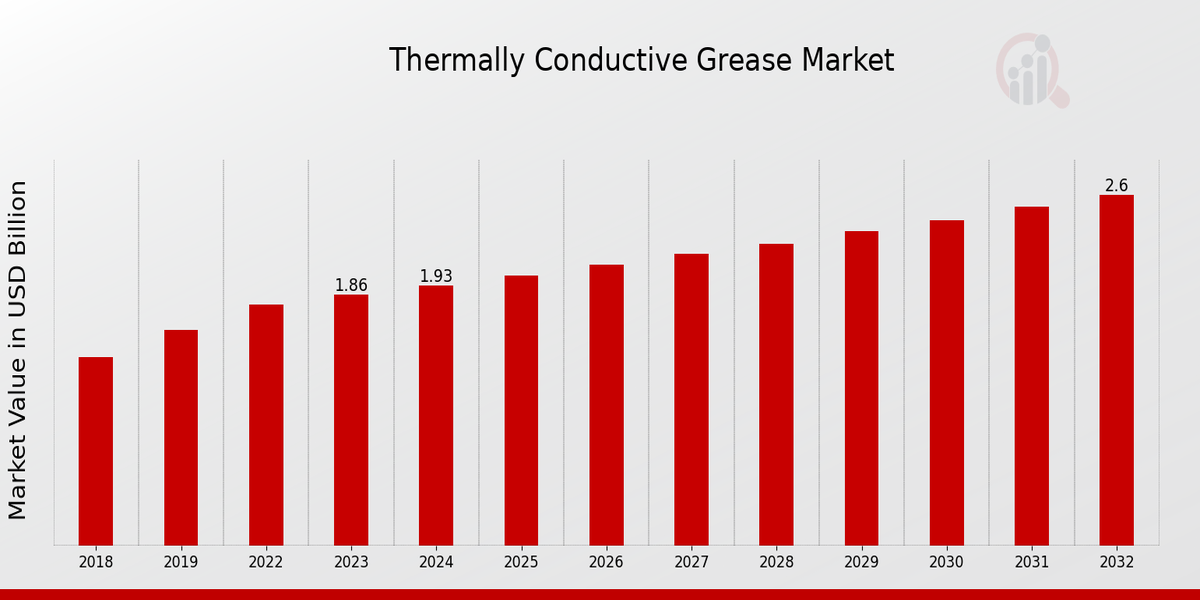 Thermally Conductive Grease Market

Market Value in USD Billion

1.86
1.93
2.6

2018 2019 2022 2023 2024 2025 2026 2027 2028 2029 2030 2031 2032